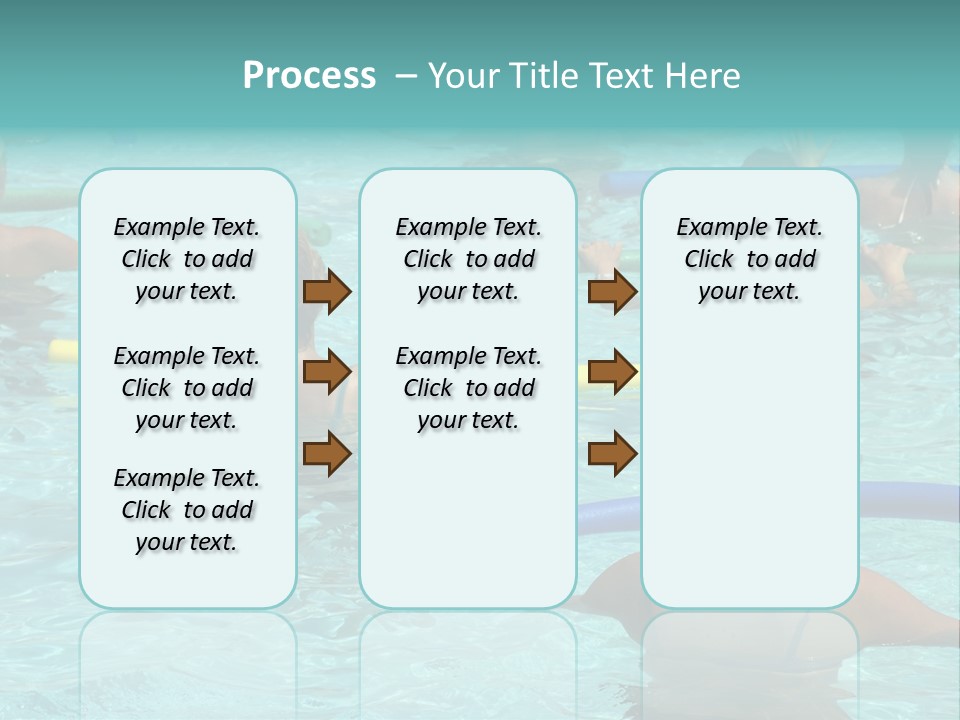 Process – Your Title Text Here

Example Text. Click to add your text.

Example Text. Click to add your text.

Example Text. Click to add your text.

Example Text. Click to add your text.

Example Text. Click to add your text.

Example Text. Click to add your text.